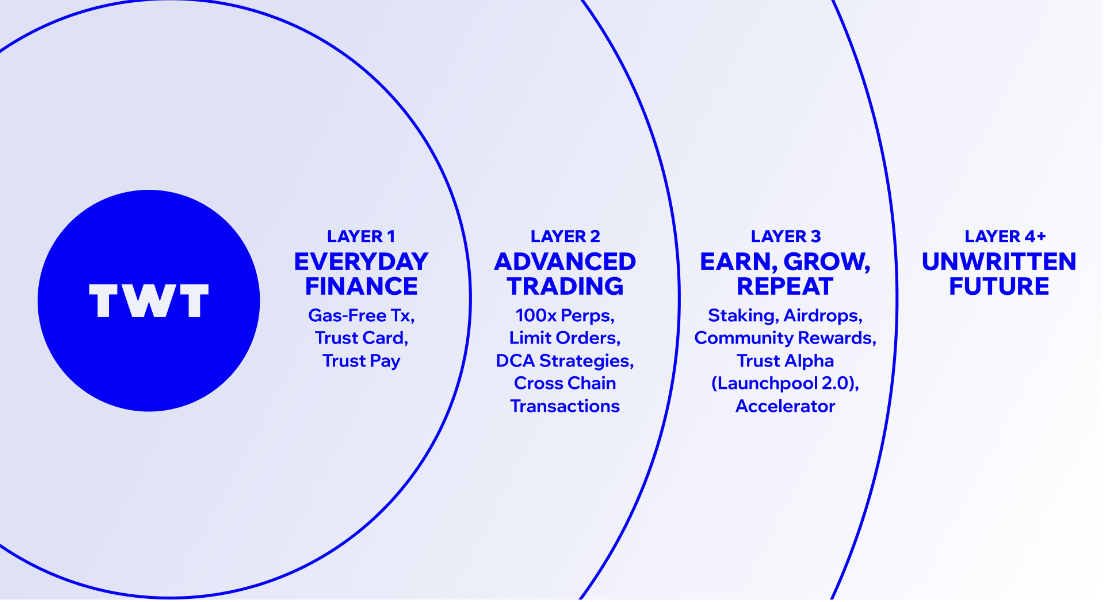 TWT

LAYER 1
EVERYDAY FINANCE
Gas-Free Tx, Trust Card, Trust Pay

LAYER 2
ADVANCED TRADING
100x Perps, Limit Orders, DCA Strategies, Cross Chain Transactions

LAYER 3
EARN, GROW, REPEAT
Staking, Airdrops, Community Rewards, Trust Alpha (Launchpool 2.0), Accelerator

LAYER 4+
UNWRITTEN FUTURE